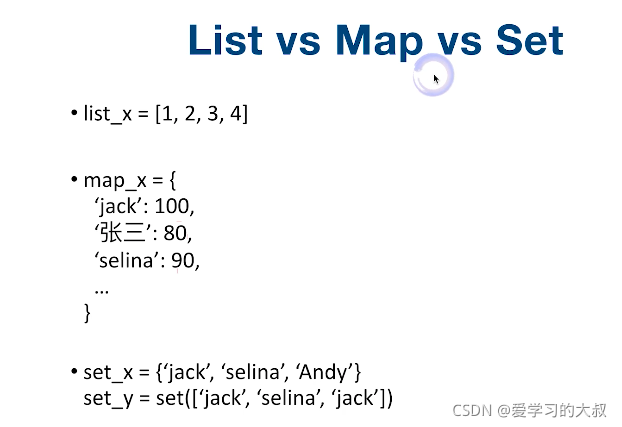 List vs Map vs Set

• list_x = [1, 2, 3, 4]

• map_x = {
‘jack’: 100,
‘张三’: 80,
‘selina’: 90,
…
}

• set_x = {‘jack’, ‘selina’, ‘Andy’}
set_y = set([‘jack’, ‘selina’, ‘jack’])

CSDN @爱学习的大叔